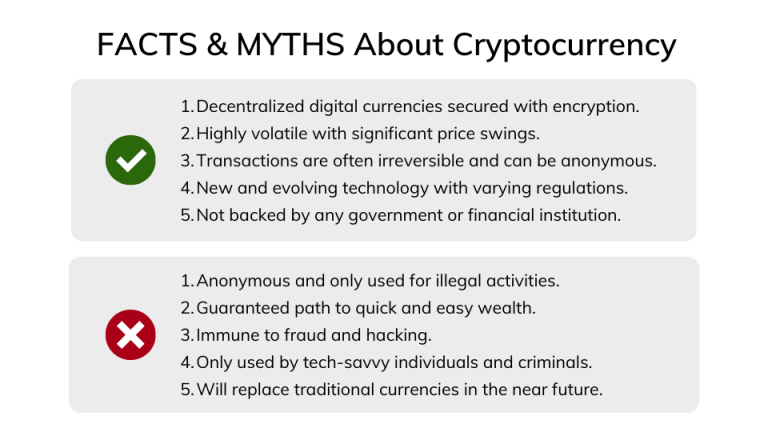 FACTS & MYTHS About Cryptocurrency

1. Decentralized digital currencies secured with encryption.
2. Highly volatile with significant price swings.
3. Transactions are often irreversible and can be anonymous.
4. New and evolving technology with varying regulations.
5. Not backed by any government or financial institution.

1. Anonymous and only used for illegal activities.
2. Guaranteed path to quick and easy wealth.
3. Immune to fraud and hacking.
4. Only used by tech-savvy individuals and criminals.
5. Will replace traditional currencies in the near future.